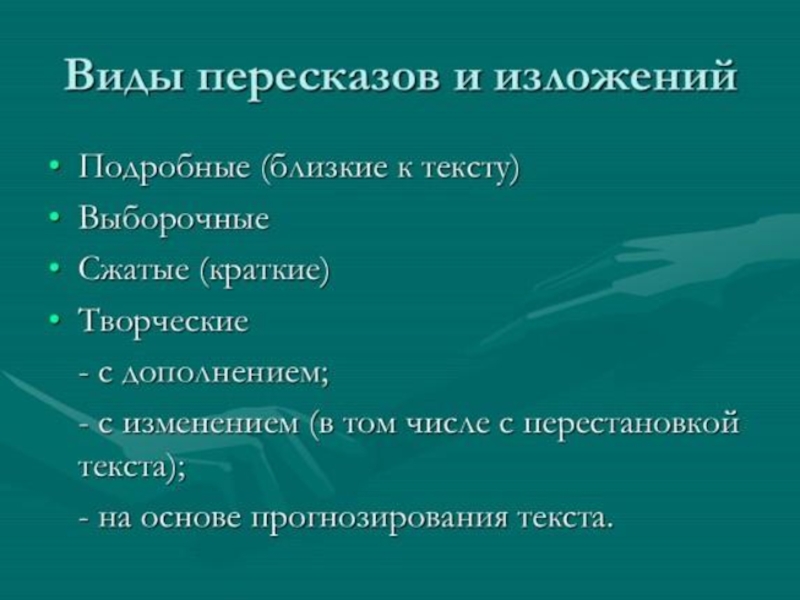 Виды пересказов и изложений

• Подробные (близкие к тексту)
• Выборочные
• Сжатые (краткие)
• Творческие

- с дополнением;

- с изменением (в том числе с перестановкой текста);

- на основе прогнозирования текста.